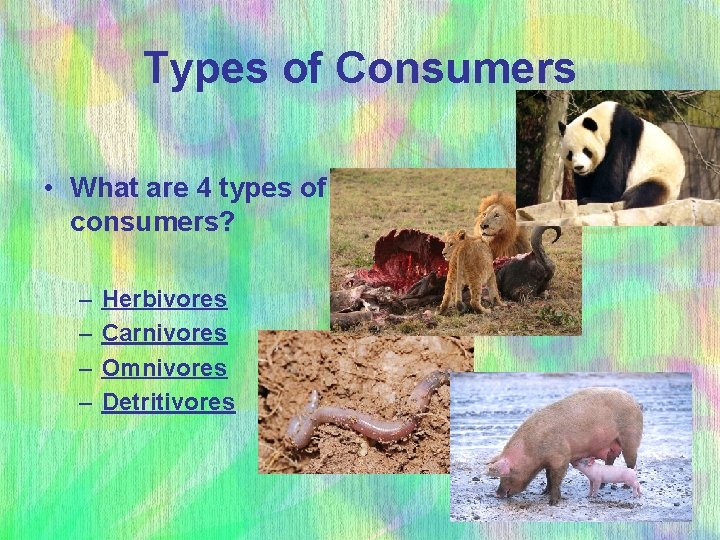 Types of Consumers

• What are 4 types of consumers?

– Herbivores
– Carnivores
– Omnivores
– Detritivores